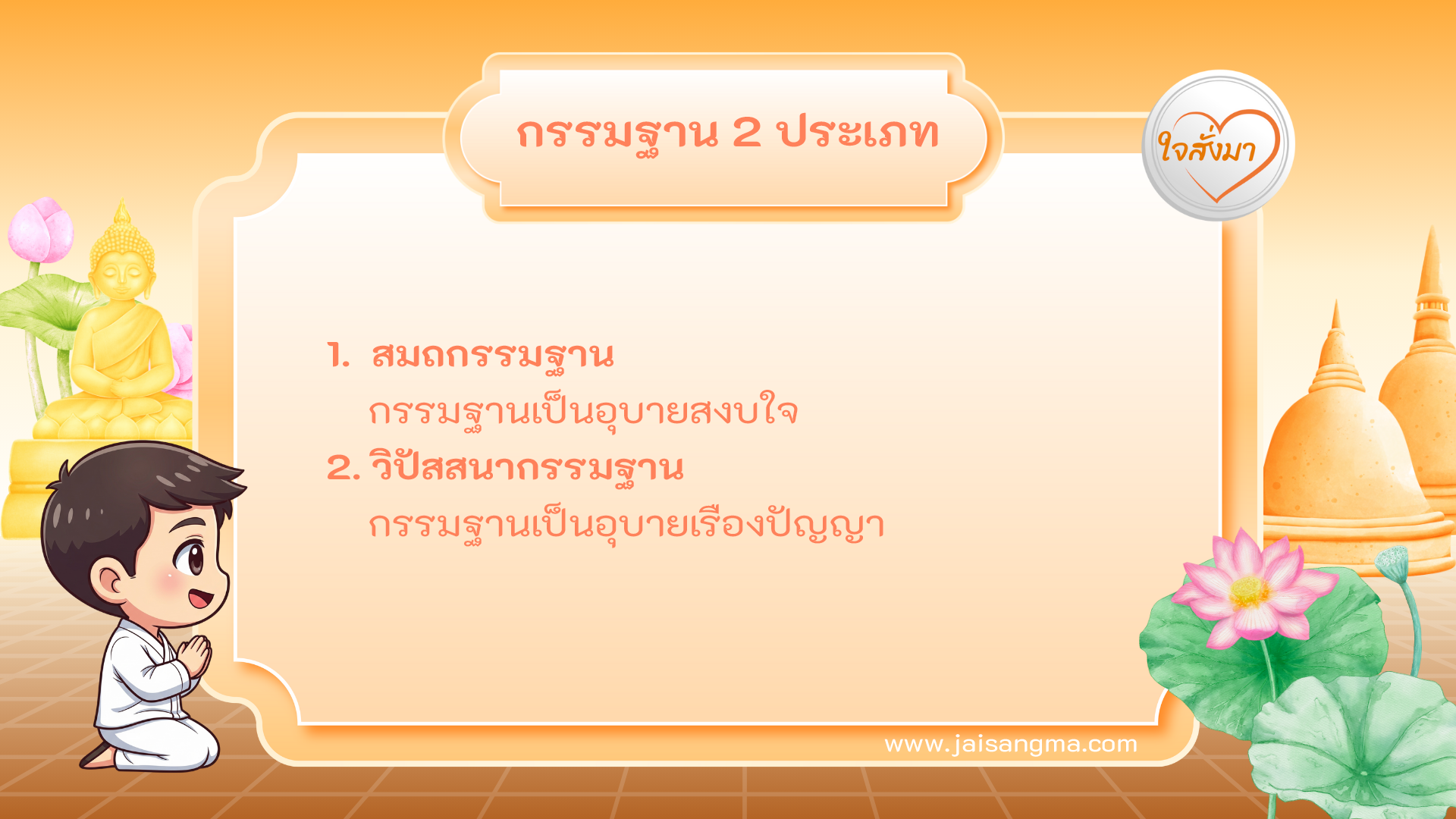 กรรมฐาน 2 ประเภท

ใจสั่งมา

1. สมถกรรมฐาน
กรรมฐานเป็นอุบายสงบใจ
2. วิปัสสนากรรมฐาน
กรรมฐานเป็นอุบายเรืองปัญญา

www.jaisangma.com